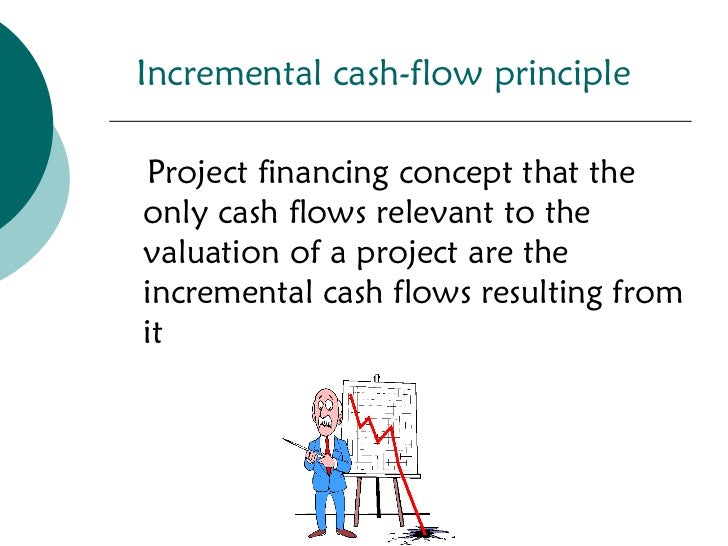 Incremental cash-flow principle

Project financing concept that the only cash flows relevant to the valuation of a project are the incremental cash flows resulting from it